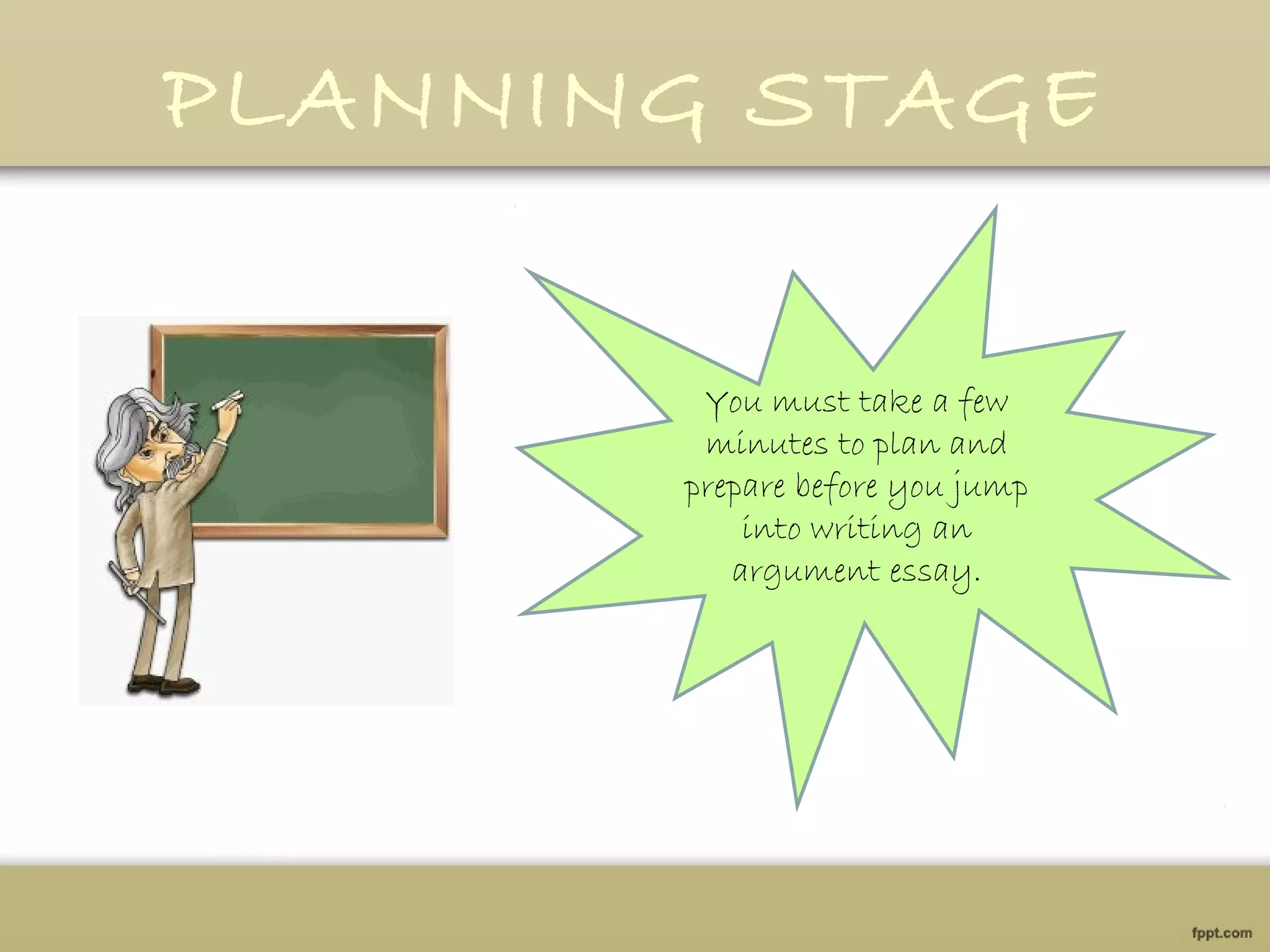 PLANNING STAGE

You must take a few minutes to plan and prepare before you jump into writing an argument essay.

fppt.com